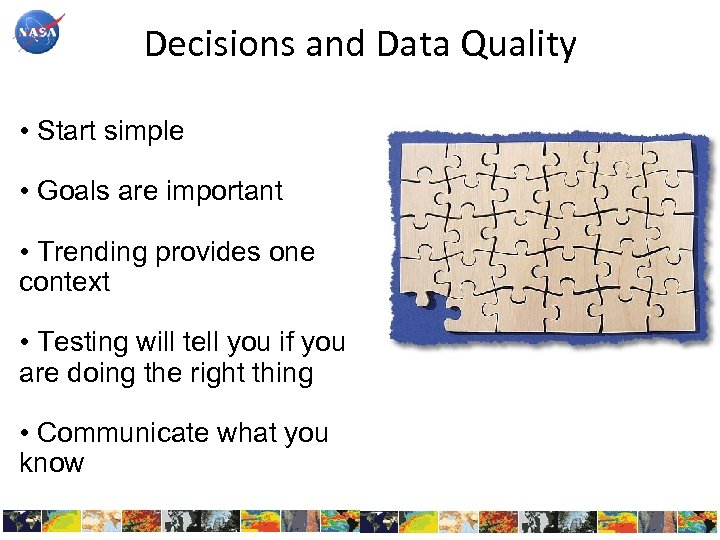 NASA

Decisions and Data Quality

• Start simple

• Goals are important

• Trending provides one context

• Testing will tell you if you are doing the right thing

• Communicate what you know